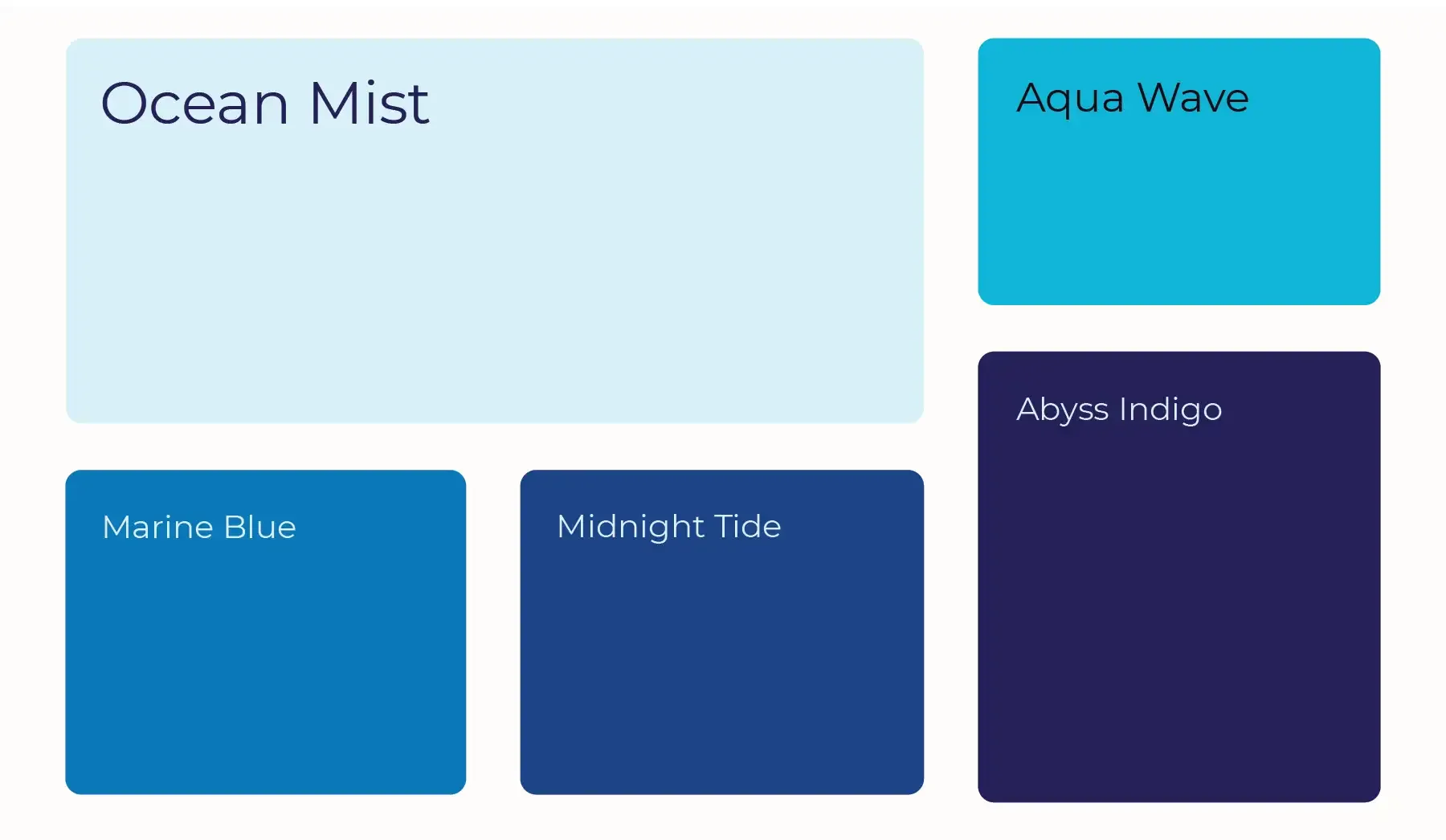 Ocean Mist

Aqua Wave

Abyss Indigo

Marine Blue

Midnight Tide